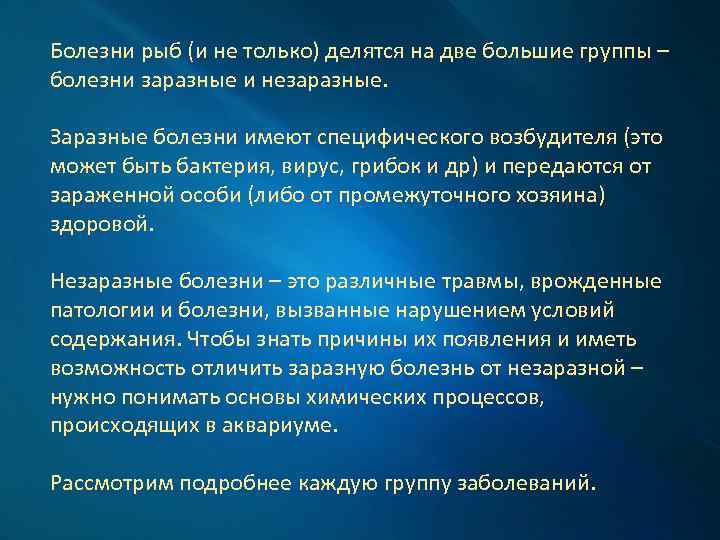 Болезни рыб (и не только) делятся на две большие группы – болезни заразные и незаразные.

Заразные болезни имеют специфического возбудителя (это может быть бактерия, вирус, грибок и др) и передаются от зараженной особи (либо от промежуточного хозяина) здоровой.

Незаразные болезни – это различные травмы, врожденные патологии и болезни, вызванные нарушением условий содержания. Чтобы знать причины их появления и иметь возможность отличить заразную болезнь от незаразной – нужно понимать основы химических процессов, происходящих в аквариуме.

Рассмотрим подробнее каждую группу заболеваний.